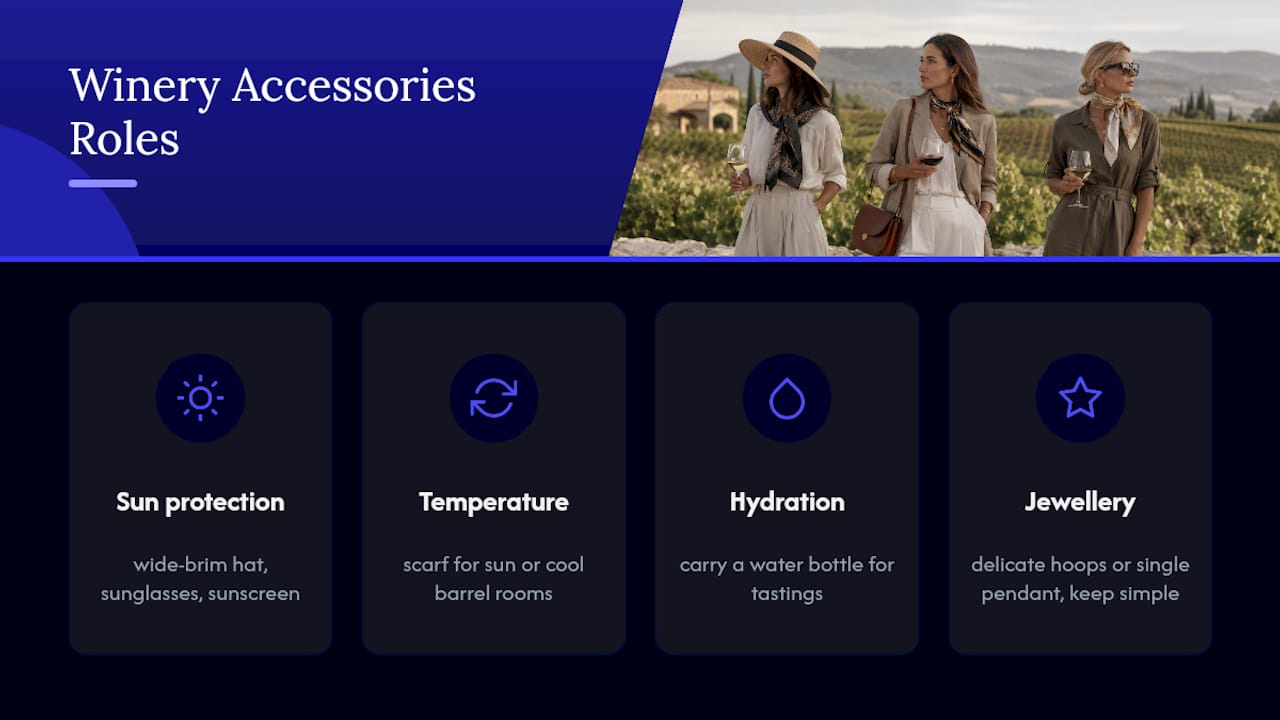 Winery Accessories Roles

Sun protection

wide-brim hat, sunglasses, sunscreen

Temperature

scarf for sun or cool barrel rooms

Hydration

carry a water bottle for tastings

Jewellery

delicate hoops or single pendant, keep simple